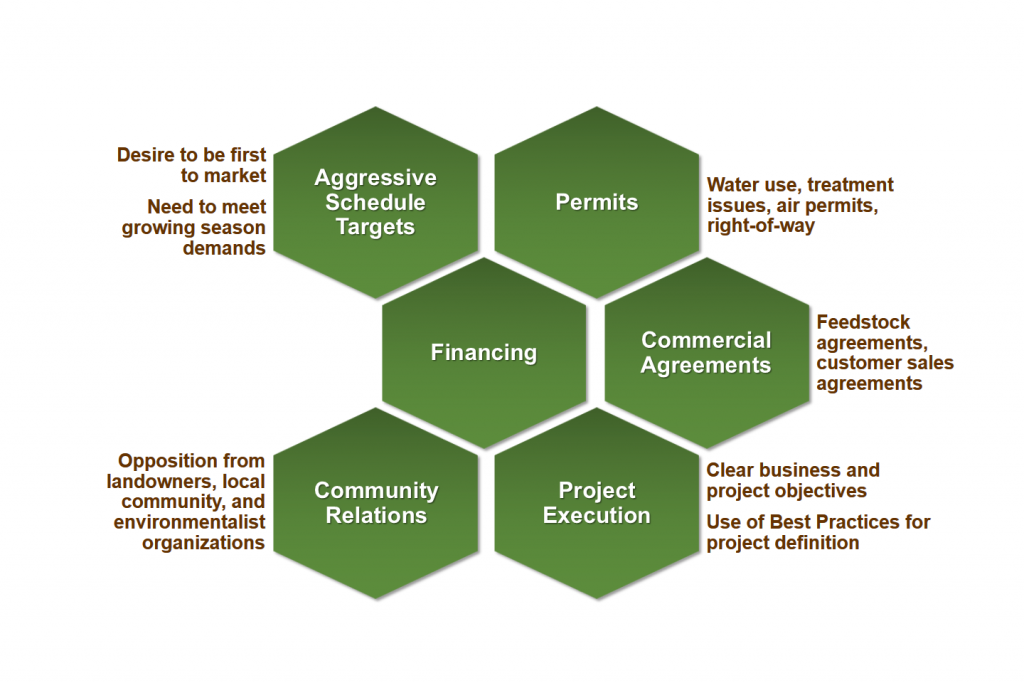 Desire to be first to market

Need to meet growing season demands

Aggressive Schedule Targets

Permits

Water use, treatment issues, air permits, right-of-way

Financing

Commercial Agreements

Feedstock agreements, customer sales agreements

Opposition from landowners, local community, and environmentalist organizations

Community Relations

Project Execution

Clear business and project objectives

Use of Best Practices for project definition